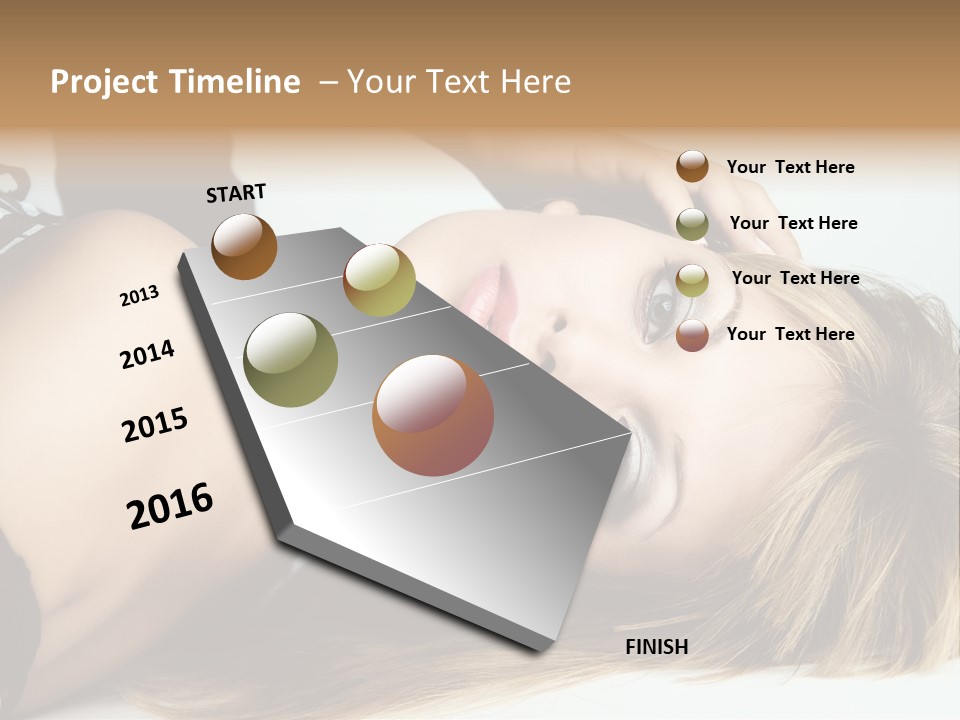 Project Timeline – Your Text Here

START

2013

2014

2015

2016

FINISH

Your Text Here

Your Text Here

Your Text Here

Your Text Here